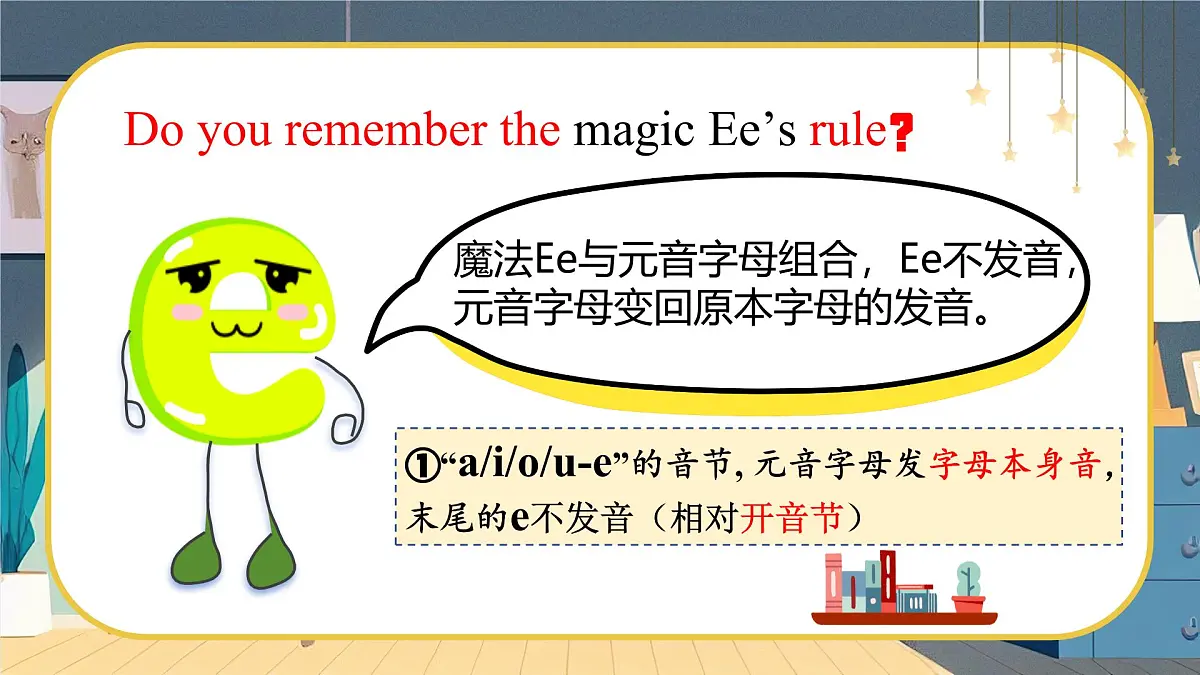 Do you remember the magic Ee’s rule?

魔法Ee与元音字母组合，Ee不发音，元音字母变回原本字母的发音。

①“a/i/o/u-e”的音节，元音字母发字母本身音，末尾的e不发音（相对开音节）